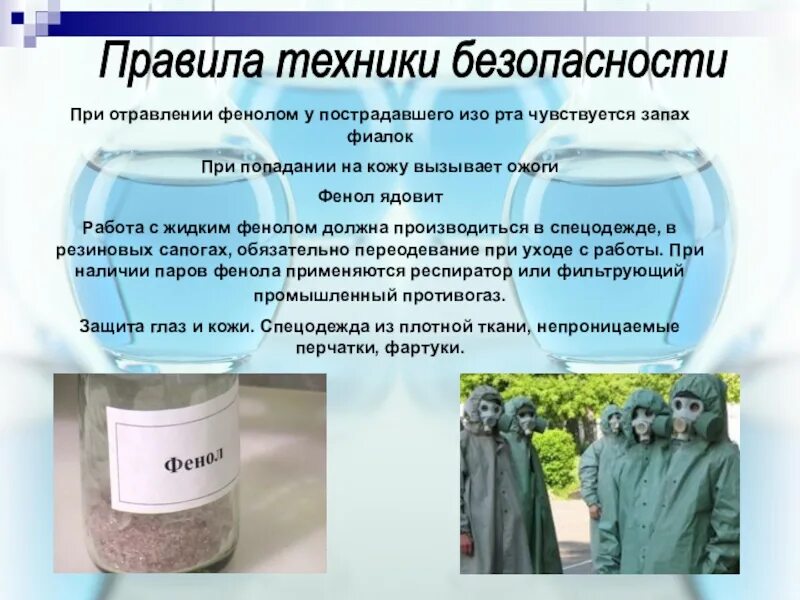 Правила техники безопасности

При отравлении фенолом у пострадавшего изо рта чувствуется запах фиалок

При попадании на кожу вызывает ожоги

Фенол ядовит

Работа с жидким фенолом должна производиться в спецодежде, в резиновых сапогах, обязательно переодевание при уходе с работы. При наличии паров фенола применяются респиратор или фильтрующий промышленный противогаз.

Защита глаз и кожи. Спецодежда из плотной ткани, непроницаемые перчатки, фартуки.

Фенол